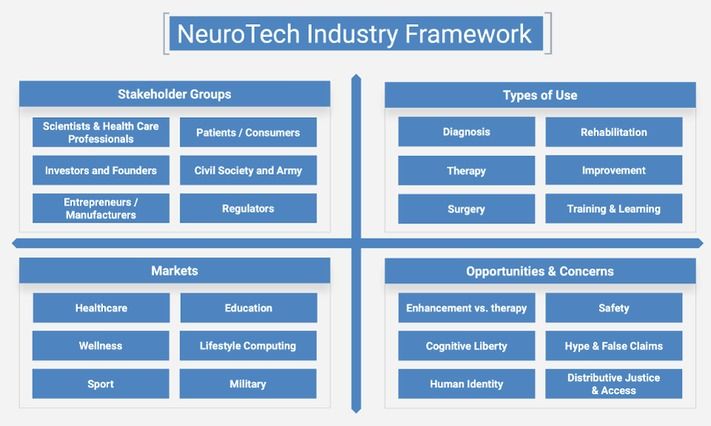 NeuroTech Industry Framework

Stakeholder Groups

Scientists & Health Care Professionals
Patients / Consumers
Investors and Founders
Civil Society and Army
Entrepreneurs / Manufacturers
Regulators

Types of Use

Diagnosis
Rehabilitation
Therapy
Improvement
Surgery
Training & Learning

Markets

Healthcare
Education
Wellness
Lifestyle Computing
Sport
Military

Opportunities & Concerns

Enhancement vs. therapy
Safety
Cognitive Liberty
Hype & False Claims
Human Identity
Distributive Justice & Access